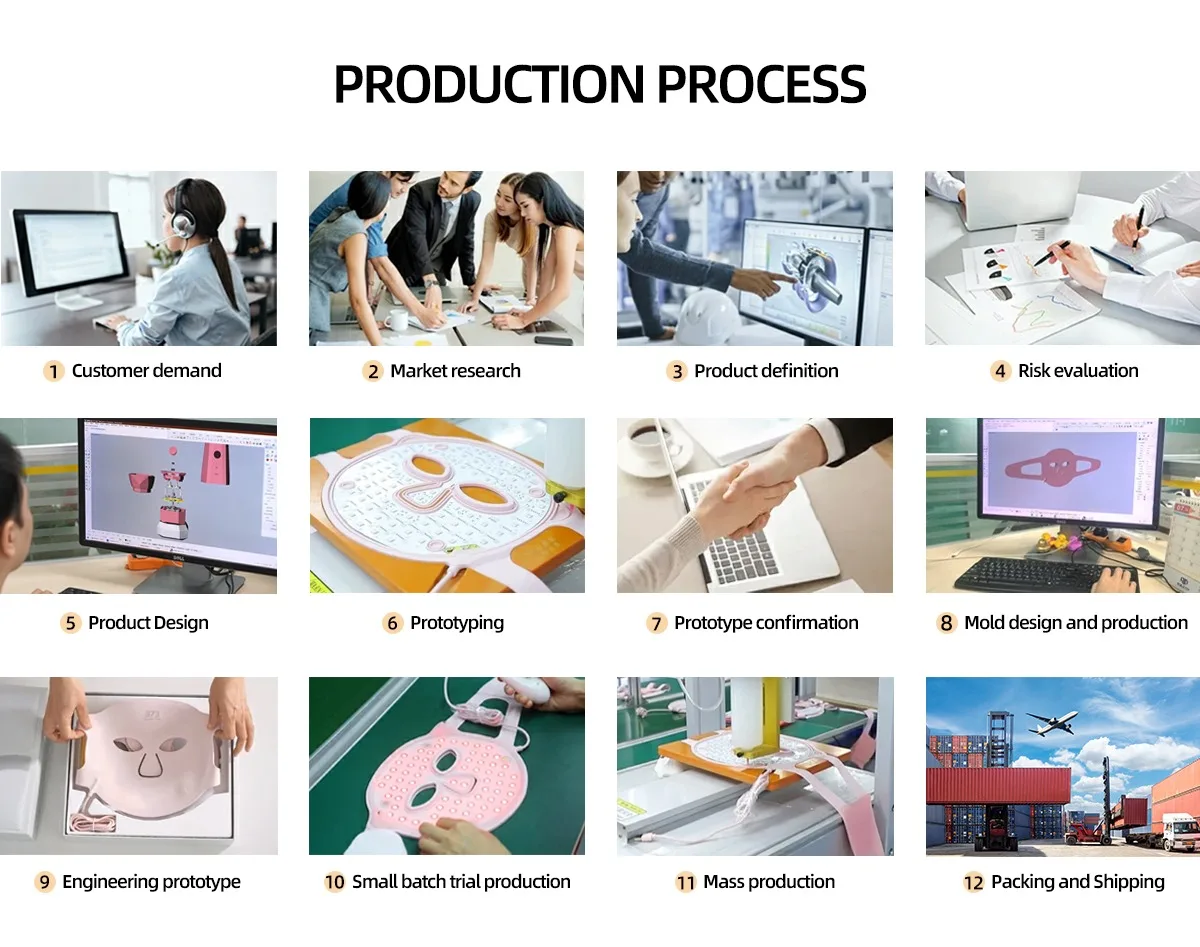 PRODUCTION PROCESS

1 Customer demand

2 Market research

3 Product definition

4 Risk evaluation

5 Product Design

6 Prototyping

7 Prototype confirmation

8 Mold design and production

9 Engineering prototype

10 Small batch trial production

11 Mass production

12 Packing and Shipping